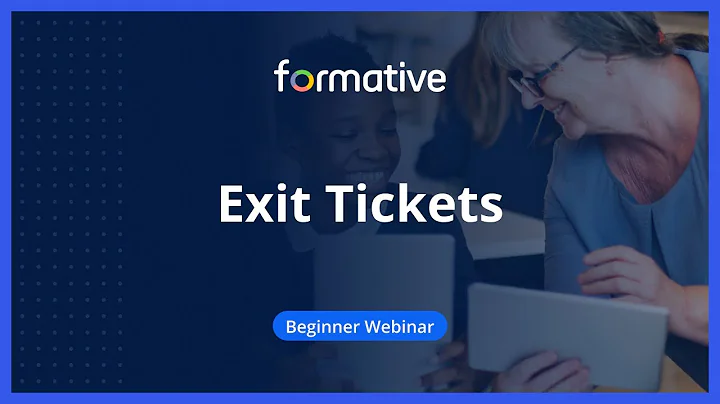 formative

Exit Tickets

Beginner Webinar